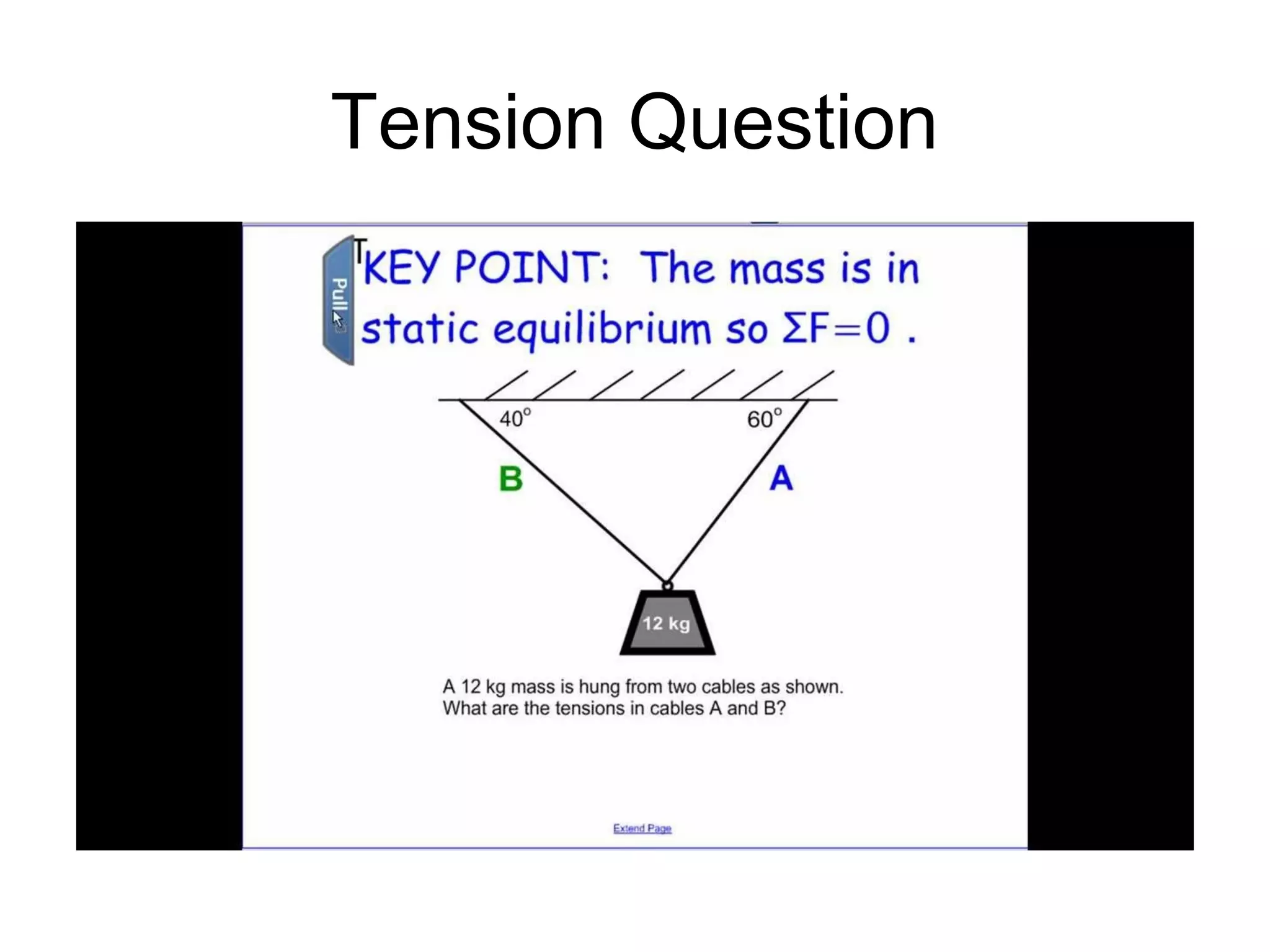 Tension Question

Pull

KEY POINT: The mass is in static equilibrium so $\Sigma F=0$ .

$40^\circ$

$60^\circ$

B

A

12 kg

A 12 kg mass is hung from two cables as shown.
What are the tensions in cables A and B?

Extend Page